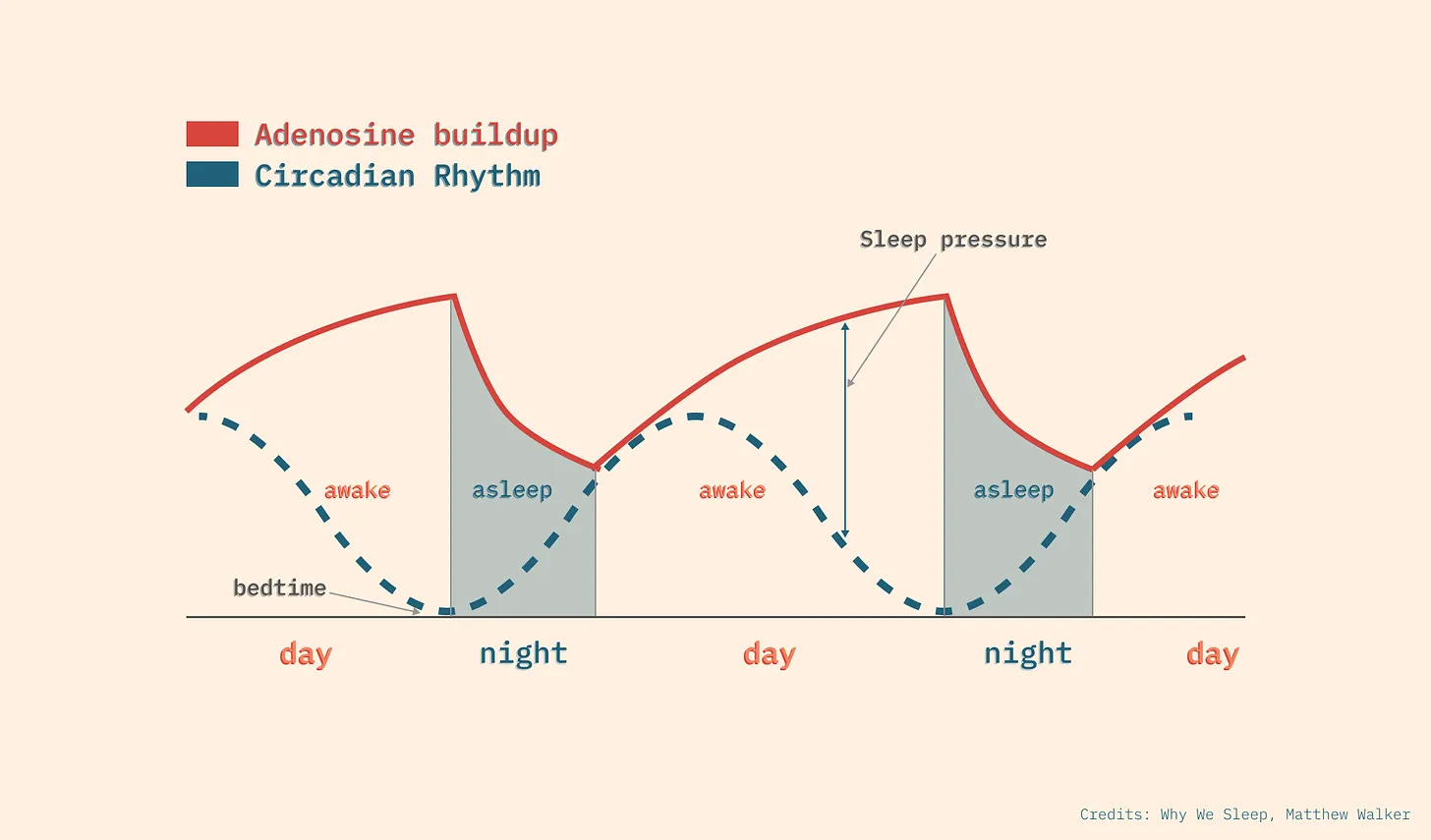 Adenosine buildup
Circadian Rhythm

Sleep pressure

awake
asleep
awake
asleep
awake

bedtime

day
night
day
night
day

Credits: Why We Sleep, Matthew Walker